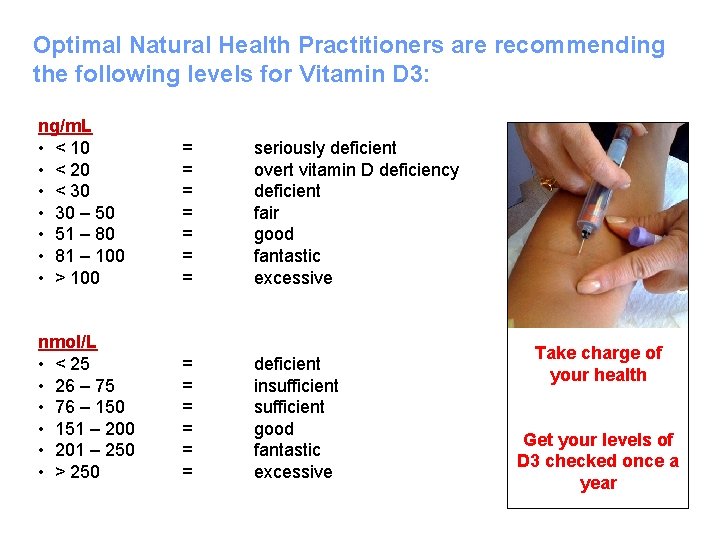 Optimal Natural Health Practitioners are recommending the following levels for Vitamin D3:

ng/mL
• < 10 = seriously deficient
• < 20 = overt vitamin D deficiency
• < 30 = deficient
• 30 – 50 = fair
• 51 – 80 = good
• 81 – 100 = fantastic
• > 100 = excessive

nmol/L
• < 25 = deficient
• 26 – 75 = insufficient
• 76 – 150 = sufficient
• 151 – 200 = good
• 201 – 250 = fantastic
• > 250 = excessive

Take charge of your health

Get your levels of D3 checked once a year